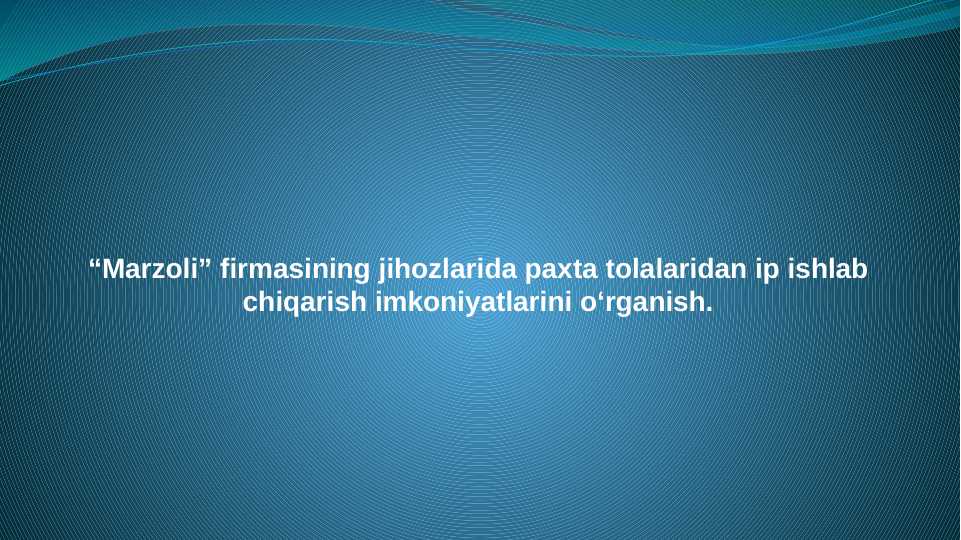 “Marzoli” firmasining jihozlarida paxta tolalaridan ip ishlab chiqarish imkoniyatlarini o‘rganish.